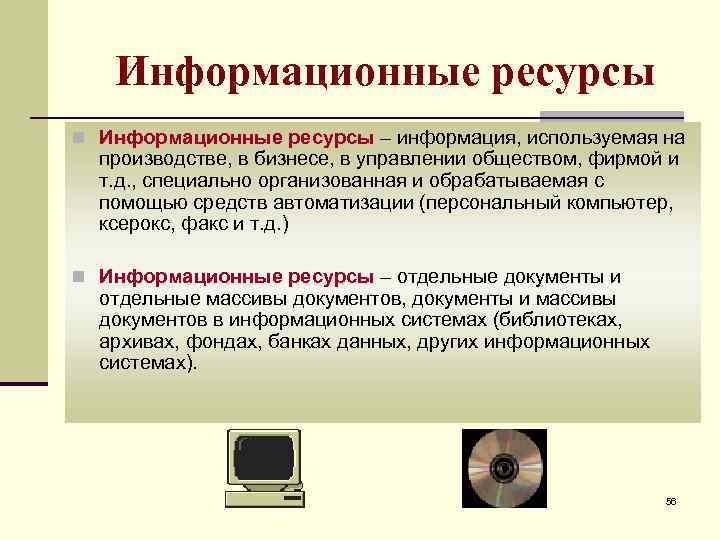 Информационные ресурсы

Информационные ресурсы – информация, используемая на производстве, в бизнесе, в управлении обществом, фирмой и т.д., специально организованная и обрабатываемая с помощью средств автоматизации (персональный компьютер, ксерокс, факс и т.д.)

Информационные ресурсы – отдельные документы и отдельные массивы документов, документы и массивы документов в информационных системах (библиотеках, архивах, фондах, банках данных, других информационных системах).

56